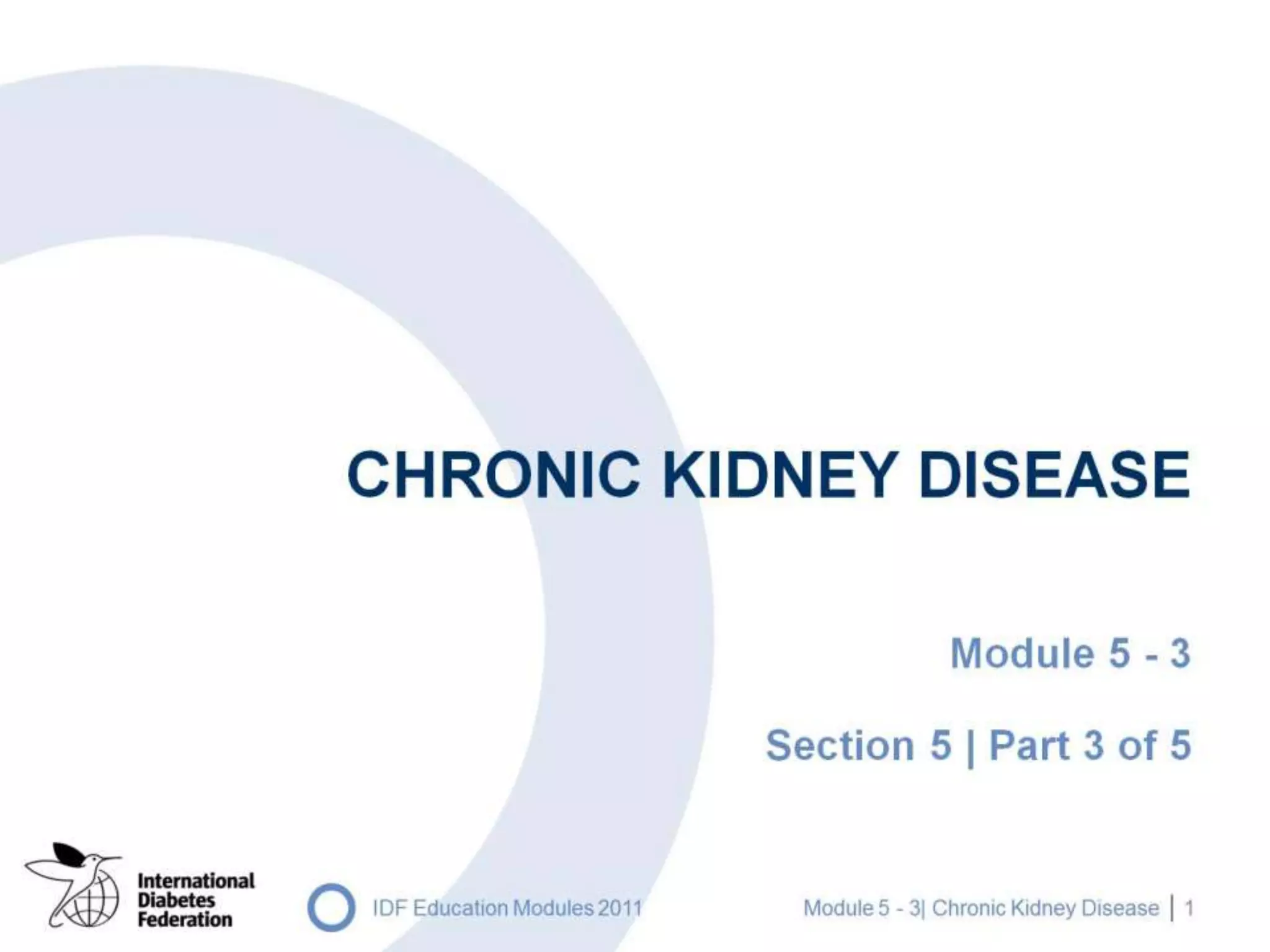 CHRONIC KIDNEY DISEASE

Module 5 - 3

Section 5 | Part 3 of 5

International Diabetes Federation

IDF Education Modules 2011

Module 5 - 3| Chronic Kidney Disease | 1